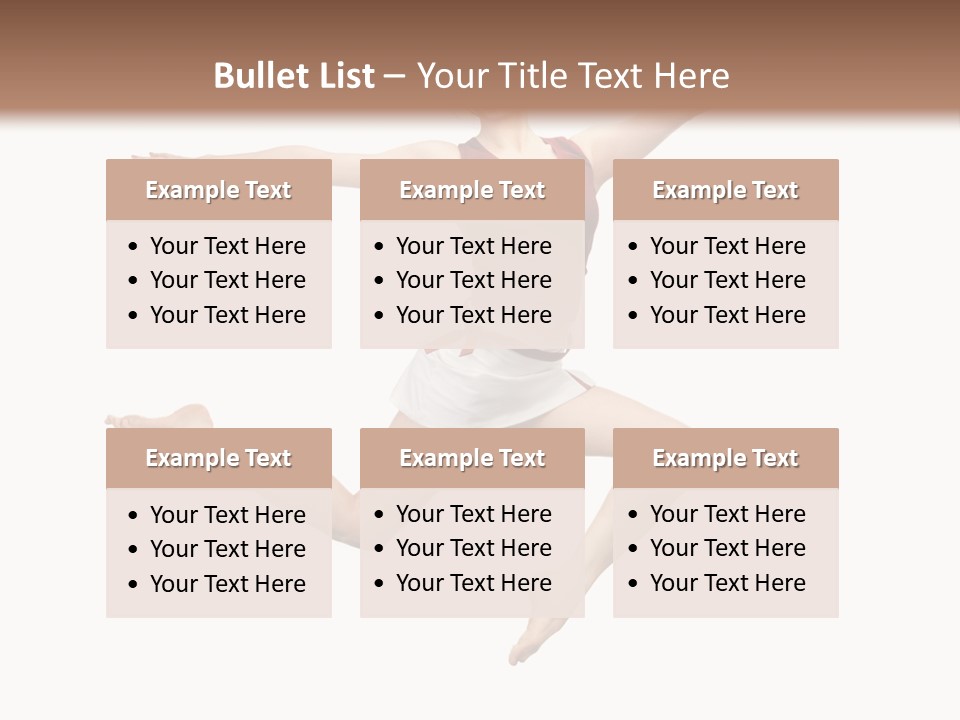 Bullet List – Your Title Text Here

Example Text
- Your Text Here
- Your Text Here
- Your Text Here

Example Text
- Your Text Here
- Your Text Here
- Your Text Here

Example Text
- Your Text Here
- Your Text Here
- Your Text Here

Example Text
- Your Text Here
- Your Text Here
- Your Text Here

Example Text
- Your Text Here
- Your Text Here
- Your Text Here

Example Text
- Your Text Here
- Your Text Here
- Your Text Here